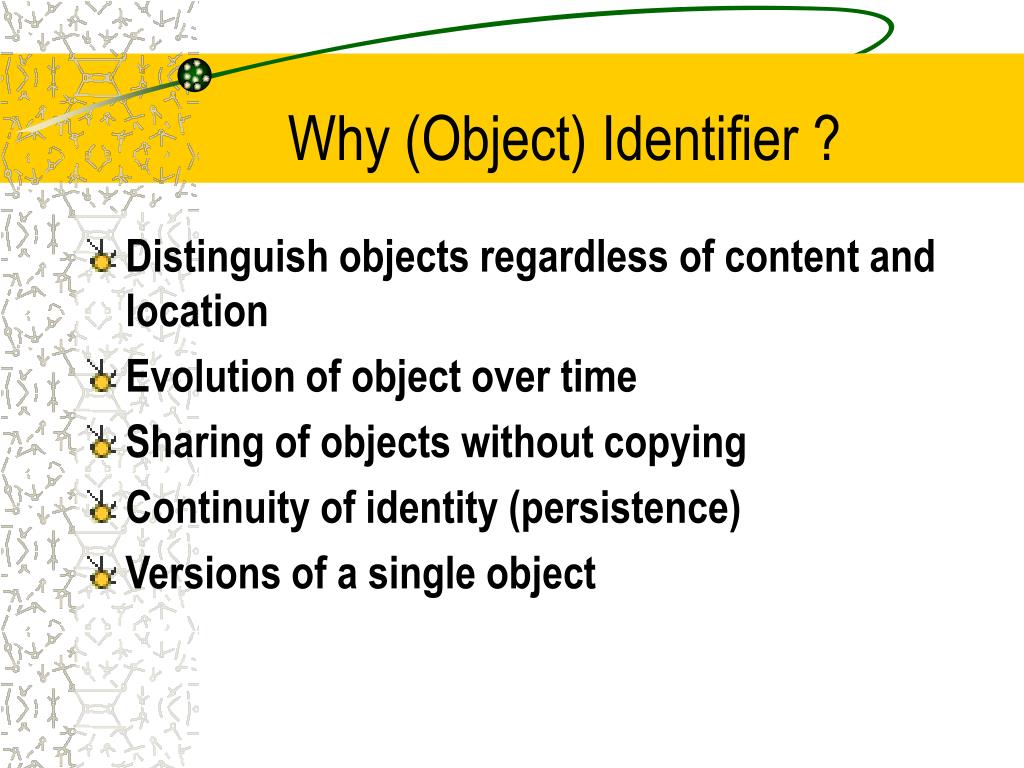 Why (Object) Identifier ?

Distinguish objects regardless of content and location

Evolution of object over time

Sharing of objects without copying

Continuity of identity (persistence)

Versions of a single object